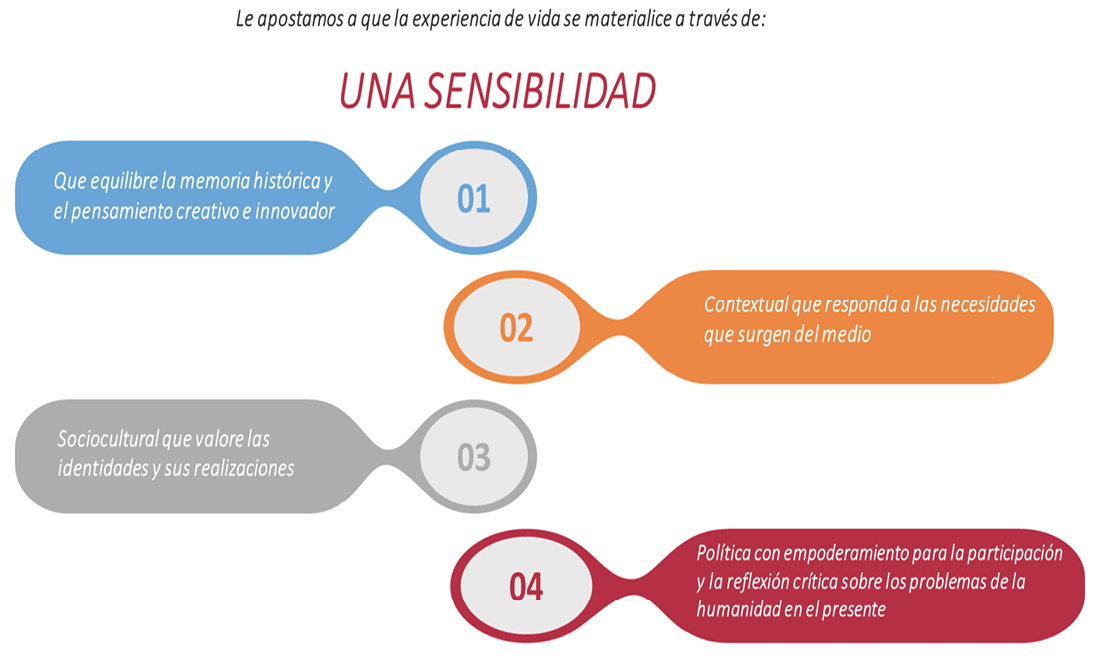 Le apostamos a que la experiencia de vida se materialice a través de:

UNA SENSIBILIDAD

Que equilibre la memoria histórica y el pensamiento creativo e innovador

01

02

Contextual que responda a las necesidades que surgen del medio

Sociocultural que valore las identidades y sus realizaciones

03

04

Política con empoderamiento para la participación y la reflexión crítica sobre los problemas de la humanidad en el presente